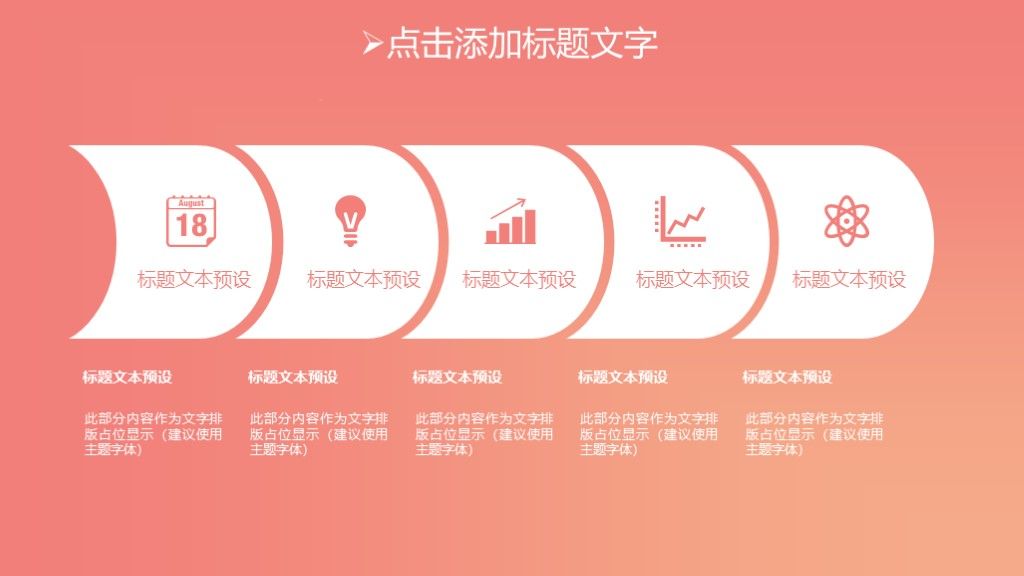 ➢点击添加标题文字

August
18

标题文本预设

标题文本预设

标题文本预设

标题文本预设

标题文本预设

标题文本预设

此部分内容作为文字排版占位显示（建议使用主题字体）

标题文本预设

此部分内容作为文字排版占位显示（建议使用主题字体）

标题文本预设

此部分内容作为文字排版占位显示（建议使用主题字体）

标题文本预设

此部分内容作为文字排版占位显示（建议使用主题字体）

标题文本预设

此部分内容作为文字排版占位显示（建议使用主题字体）